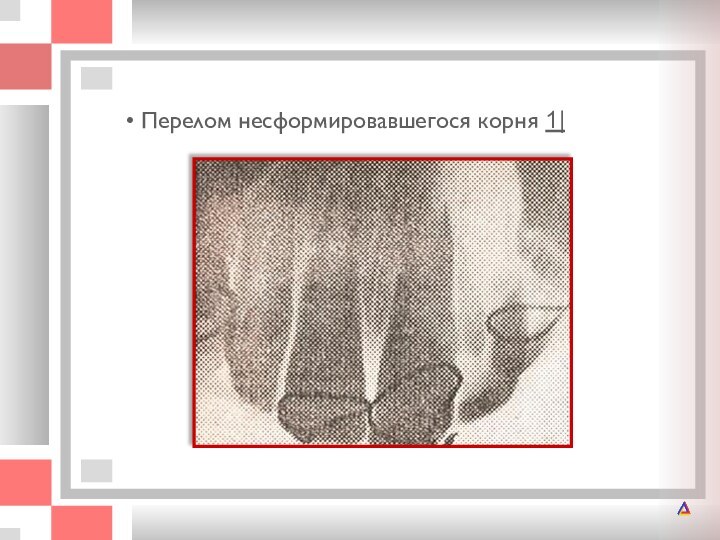 • Перелом несформировавшегося корня 1|